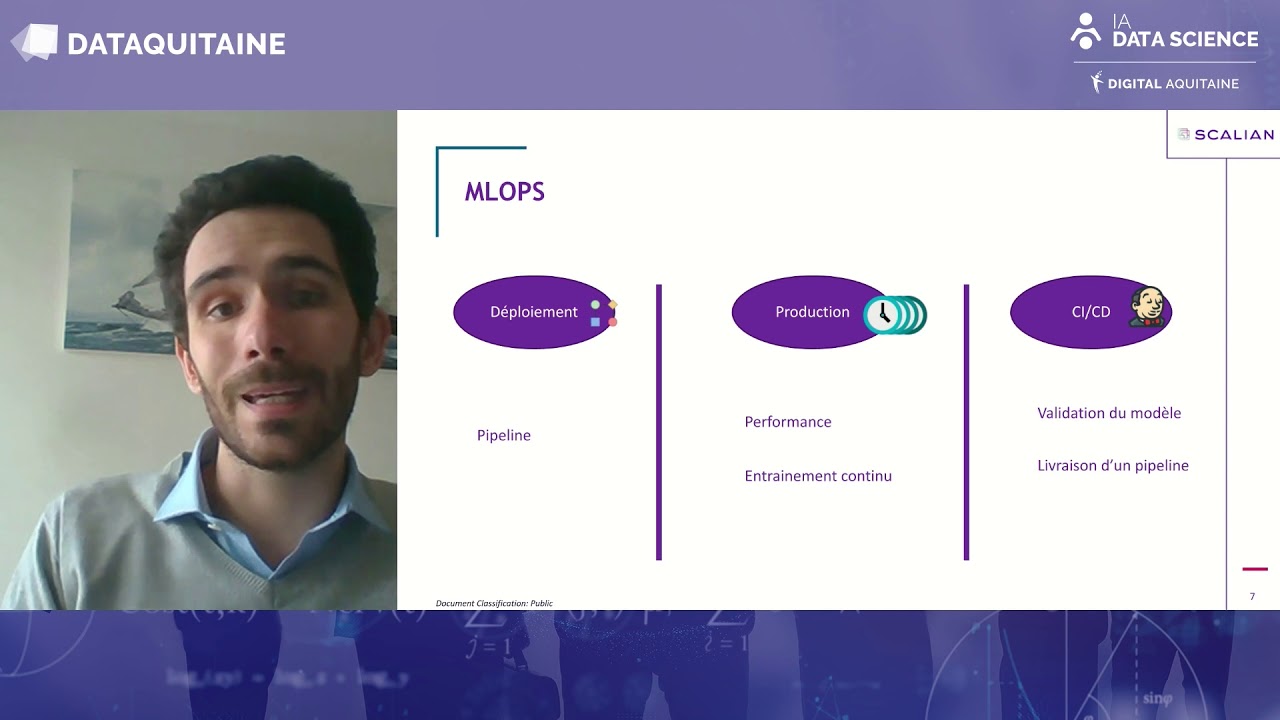 DATAQUITAINE

IA
DATA SCIENCE
DIGITAL AQUITAINE

SCALIAN

MLOPS

Déploiement

Pipeline

Production

Performance

Entrainement continu

CI/CD

Validation du modèle

Livraison d'un pipeline

Document Classification: Public

7